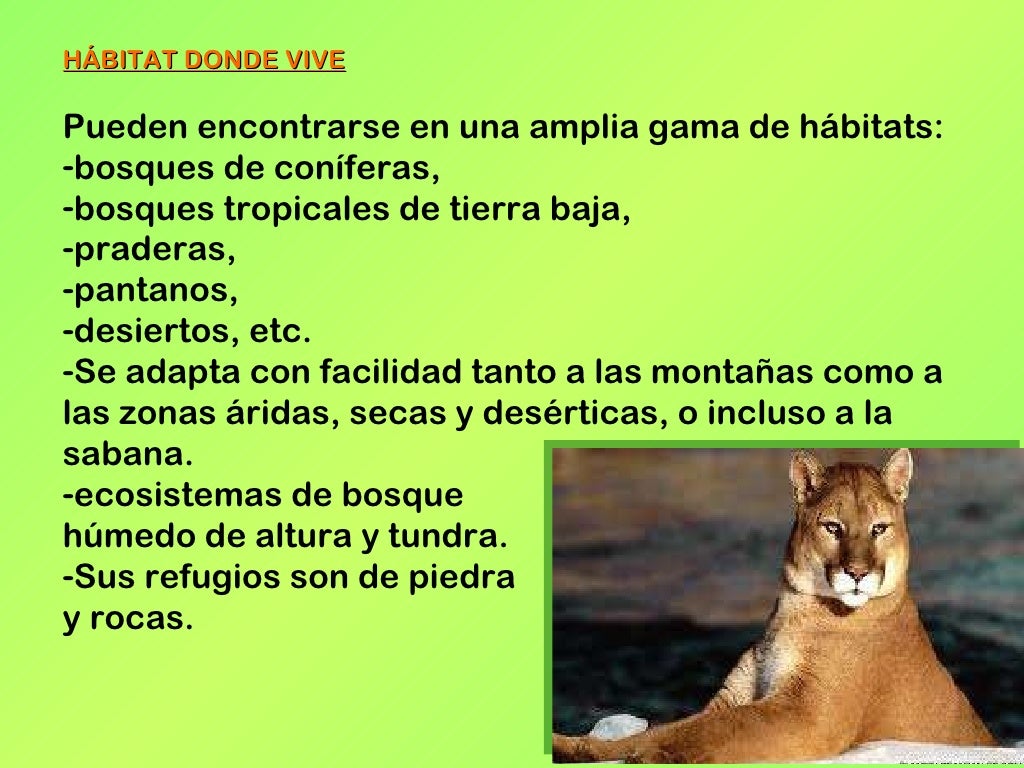 HÁBITAT DONDE VIVE

Pueden encontrarse en una amplia gama de hábitats:
-bosques de coníferas,
-bosques tropicales de tierra baja,
-praderas,
-pantanos,
-desiertos, etc.
-Se adapta con facilidad tanto a las montañas como a las zonas áridas, secas y desérticas, o incluso a la sabana.
-ecosistemas de bosque húmedo de altura y tundra.
-Sus refugios son de piedra y rocas.